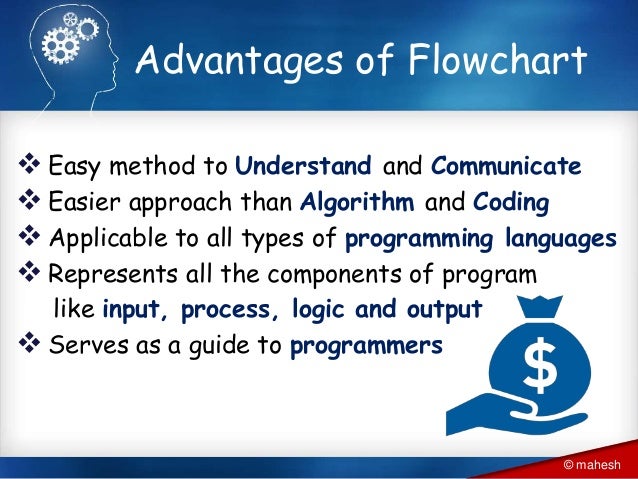 Advantages of Flowchart

❖ Easy method to Understand and Communicate
❖ Easier approach than Algorithm and Coding
❖ Applicable to all types of programming languages
❖ Represents all the components of program like input, process, logic and output
❖ Serves as a guide to programmers

$

© mahesh